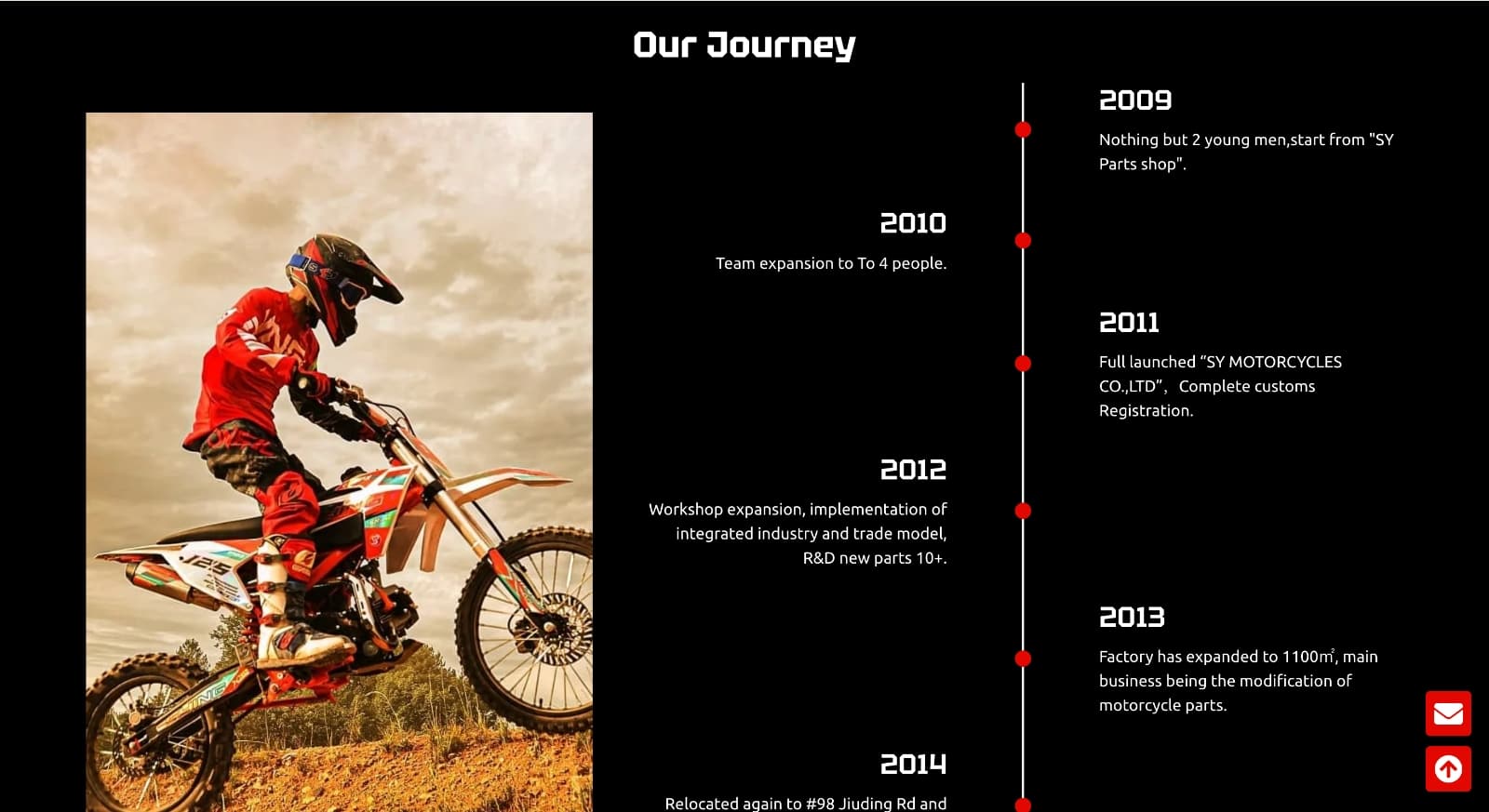 Our Journey

2009

Nothing but 2 young men,start from "SY Parts shop".

2010

Team expansion to To 4 people.

2011

Full launched “SY MOTORCYCLES CO.,LTD”, Complete customs Registration.

2012

Workshop expansion, implementation of integrated industry and trade model, R&D new parts 10+.

2013

Factory has expanded to 1100㎡, main business being the modification of motorcycle parts.

2014

Relocated again to #98 Jiuding Rd and